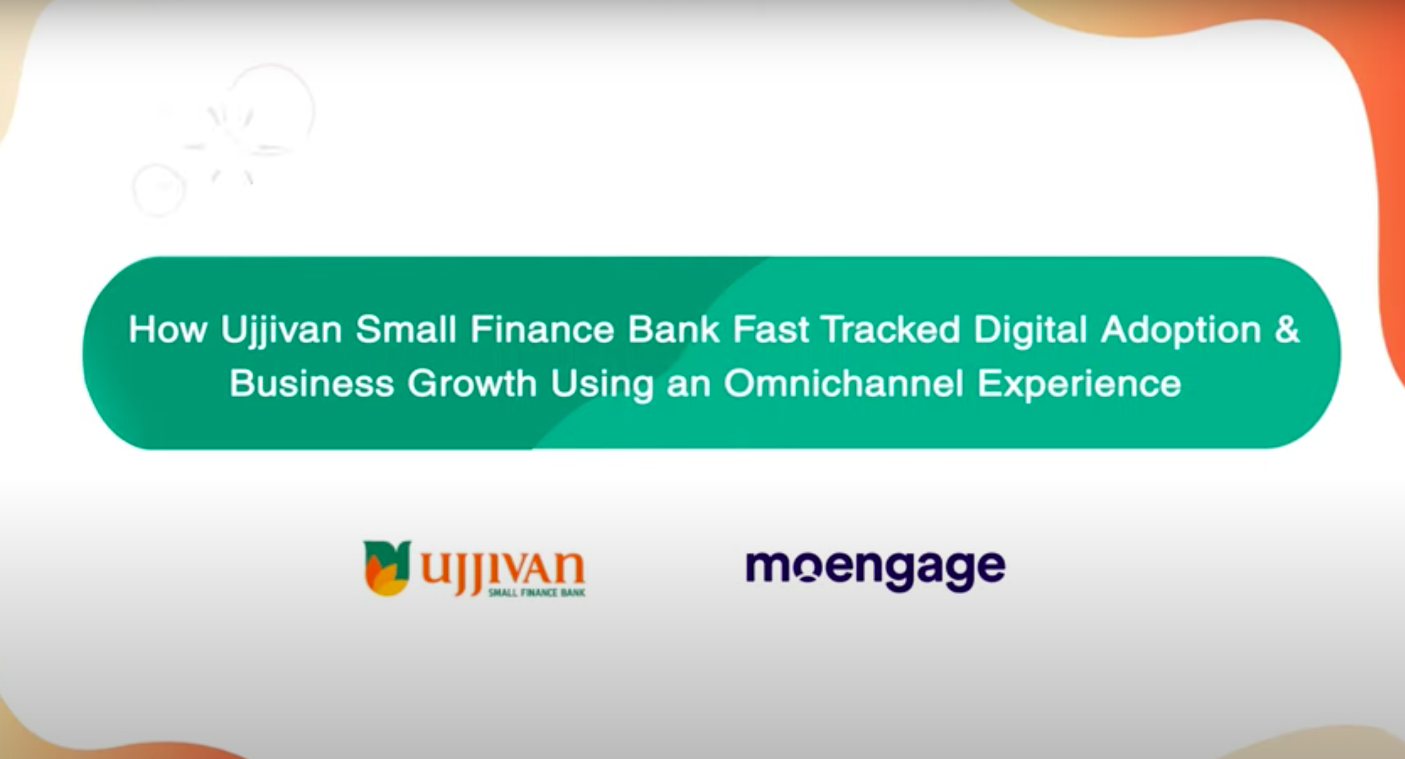 How Ujjivan Small Finance Bank Fast Tracked Digital Adoption & Business Growth Using an Omnichannel Experience

UJJIVAN
SMALL FINANCE BANK

moengage